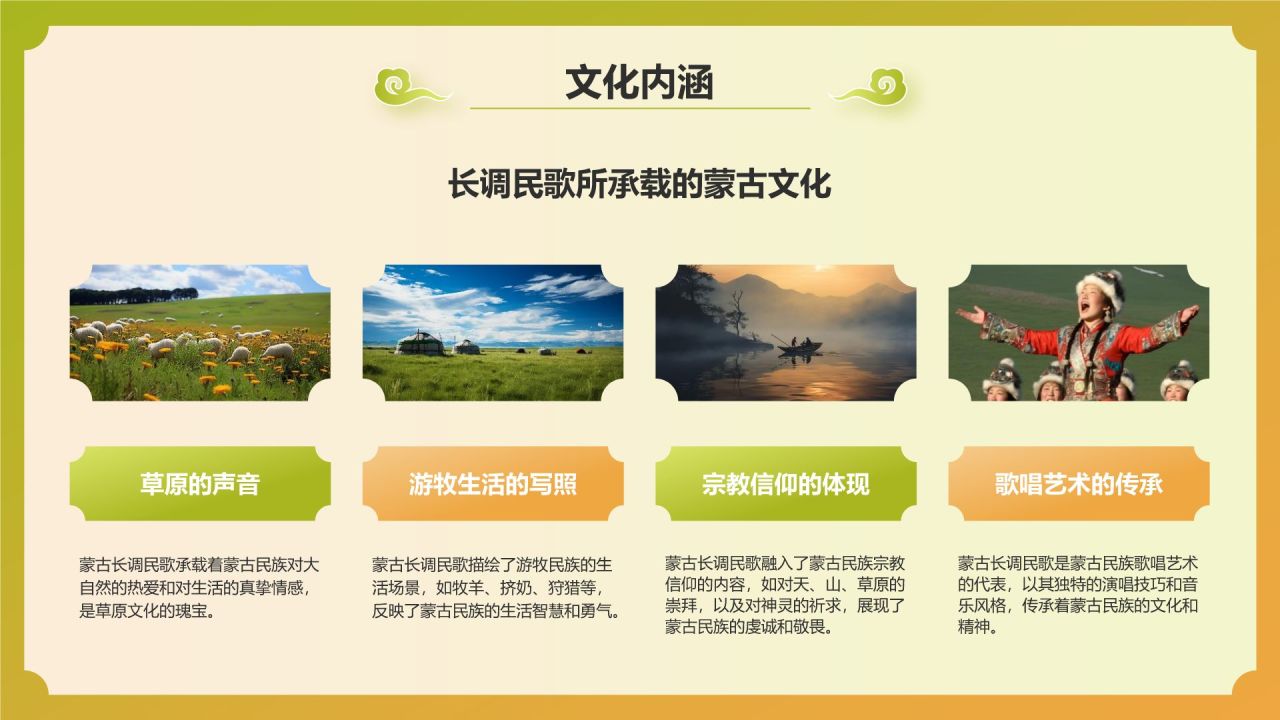 文化内涵

长调民歌所承载的蒙古文化

草原的声音

蒙古长调民歌承载着蒙古民族对大自然的热爱和对生活的真挚情感，是草原文化的瑰宝。

游牧生活的写照

蒙古长调民歌描绘了游牧民族的生活场景，如牧羊、挤奶、狩猎等，反映了蒙古民族的生活智慧和勇气。

宗教信仰的体现

蒙古长调民歌融入了蒙古民族宗教信仰的内容，如对天、山、草原的崇拜，以及对神灵的祈求，展现了蒙古民族的虔诚和敬畏。

歌唱艺术的传承

蒙古长调民歌是蒙古民族歌唱艺术的代表，以其独特的演唱技巧和音乐风格，传承着蒙古民族的文化和精神。